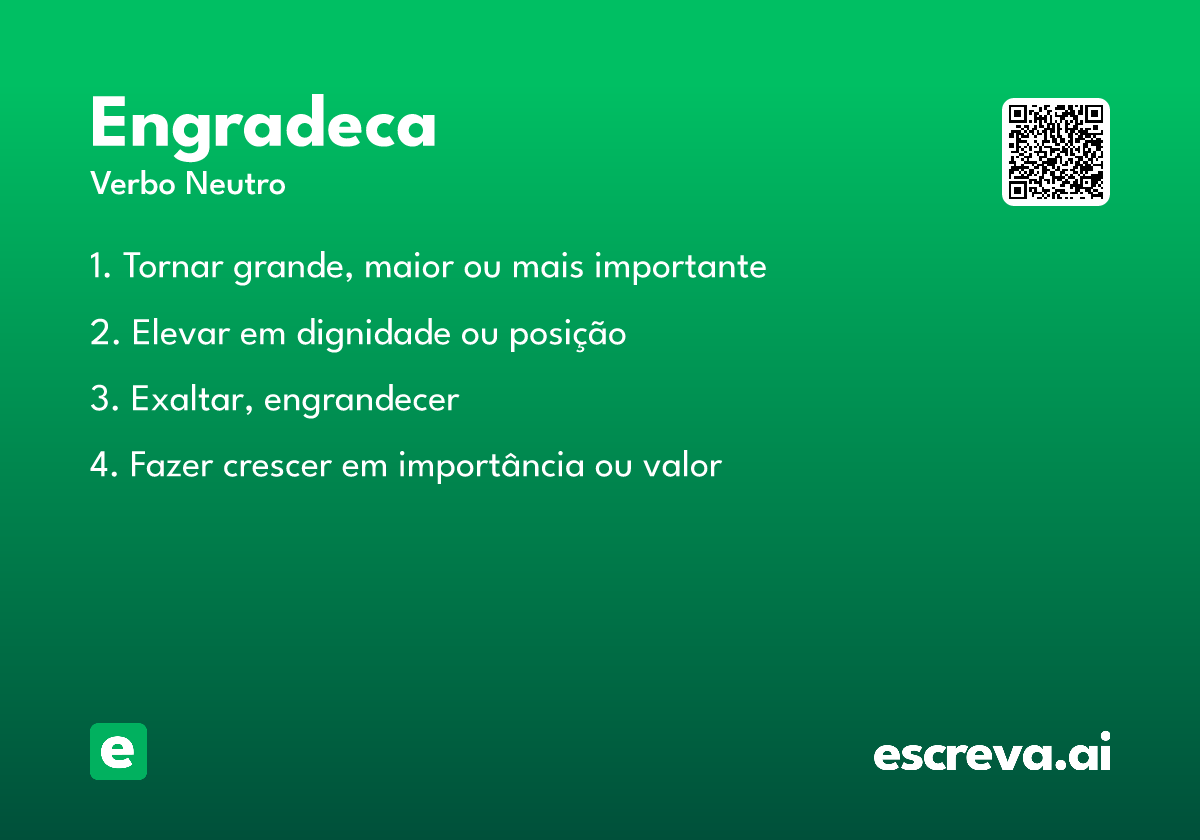 Engradeca
Verbo Neutro

1. Tornar grande, maior ou mais importante

2. Elevar em dignidade ou posição

3. Exaltar, engrandecer

4. Fazer crescer em importância ou valor

e

escreva.ai